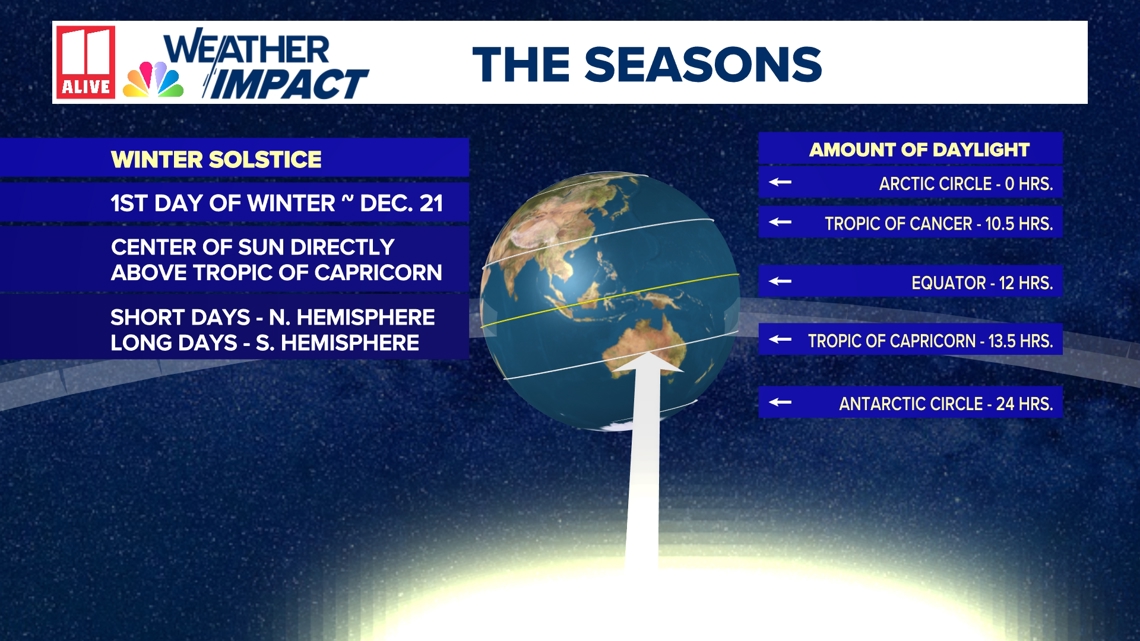 11 ALIVE
WEATHER IMPACT

THE SEASONS

WINTER SOLSTICE

1ST DAY OF WINTER ~ DEC. 21

CENTER OF SUN DIRECTLY ABOVE TROPIC OF CAPRICORN

SHORT DAYS - N. HEMISPHERE
LONG DAYS - S. HEMISPHERE

AMOUNT OF DAYLIGHT

ARCTIC CIRCLE - 0 HRS.

TROPIC OF CANCER - 10.5 HRS.

EQUATOR - 12 HRS.

TROPIC OF CAPRICORN - 13.5 HRS.

ANTARCTIC CIRCLE - 24 HRS.